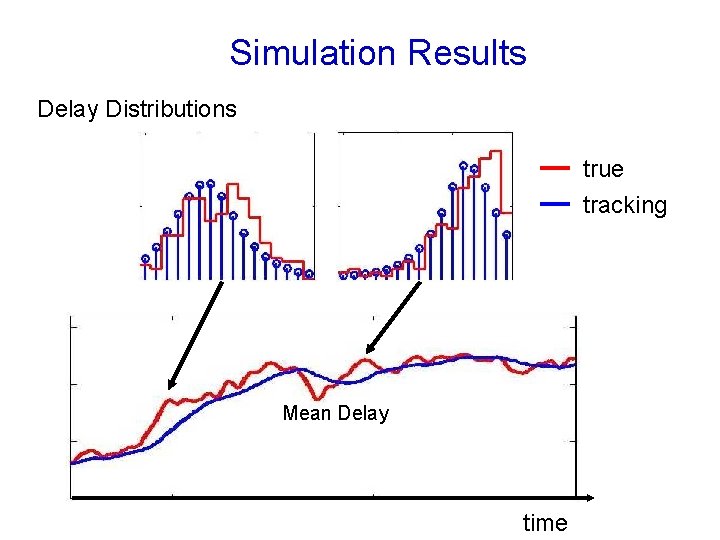 Simulation Results

Delay Distributions

true

tracking

Mean Delay

time